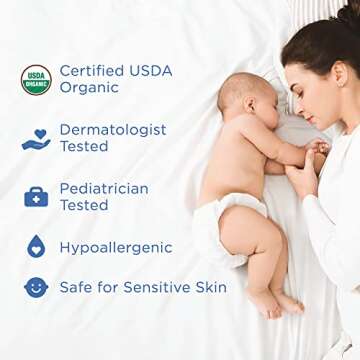 USDA ORGANIC

Certified USDA Organic

Dermatologist Tested

Pediatrician Tested

Hypoallergenic

Safe for Sensitive Skin